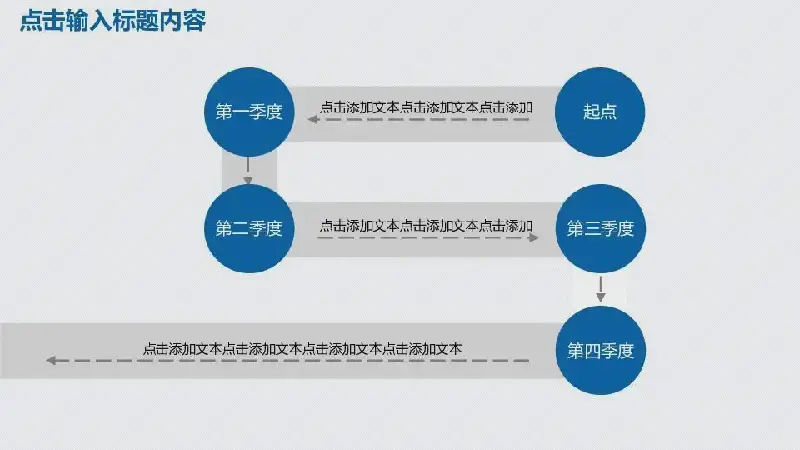 点击输入标题内容

第一季度

点击添加文本点击添加文本点击添加

起点

第二季度

点击添加文本点击添加文本点击添加

第三季度

点击添加文本点击添加文本点击添加文本点击添加文本

第四季度